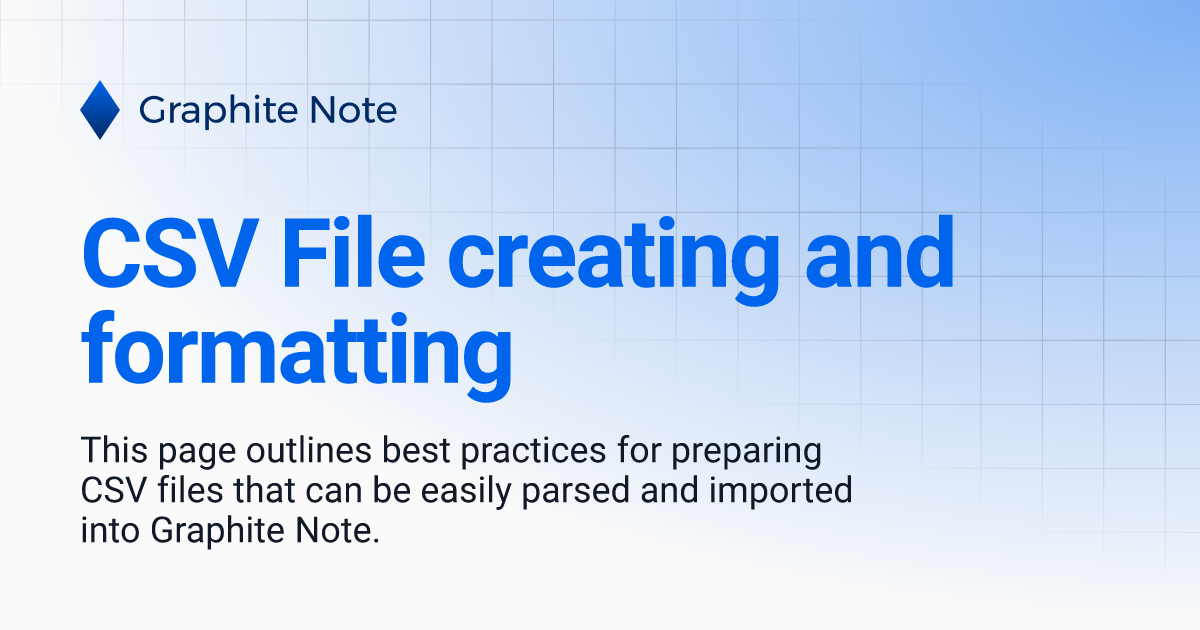 Graphite Note

CSV File creating and formatting

This page outlines best practices for preparing CSV files that can be easily parsed and imported into Graphite Note.